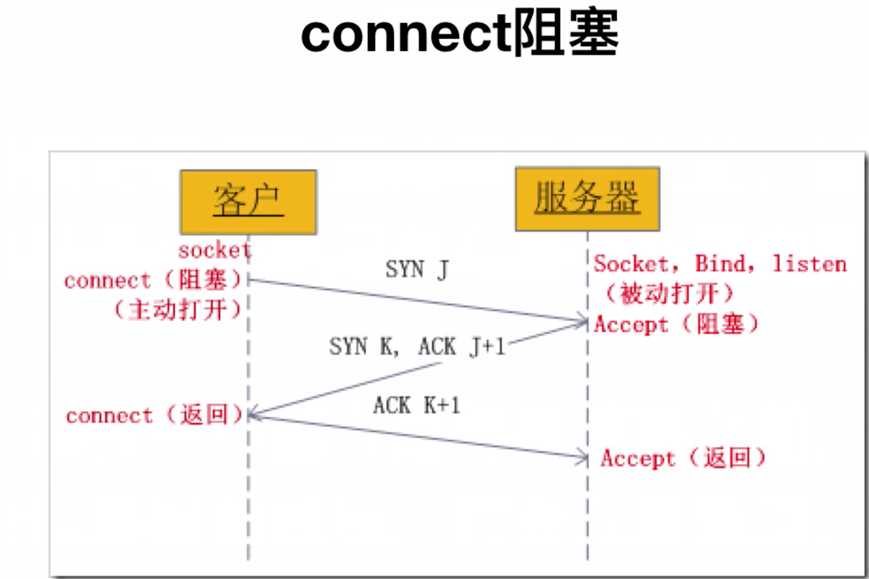 connect阻塞

客户

服务器

socket
connect（阻塞）
（主动打开）

SYN J

Socket, Bind, listen
（被动打开）
Accept（阻塞）

SYN K, ACK J+1

connect（返回）

ACK K+1

Accept（返回）